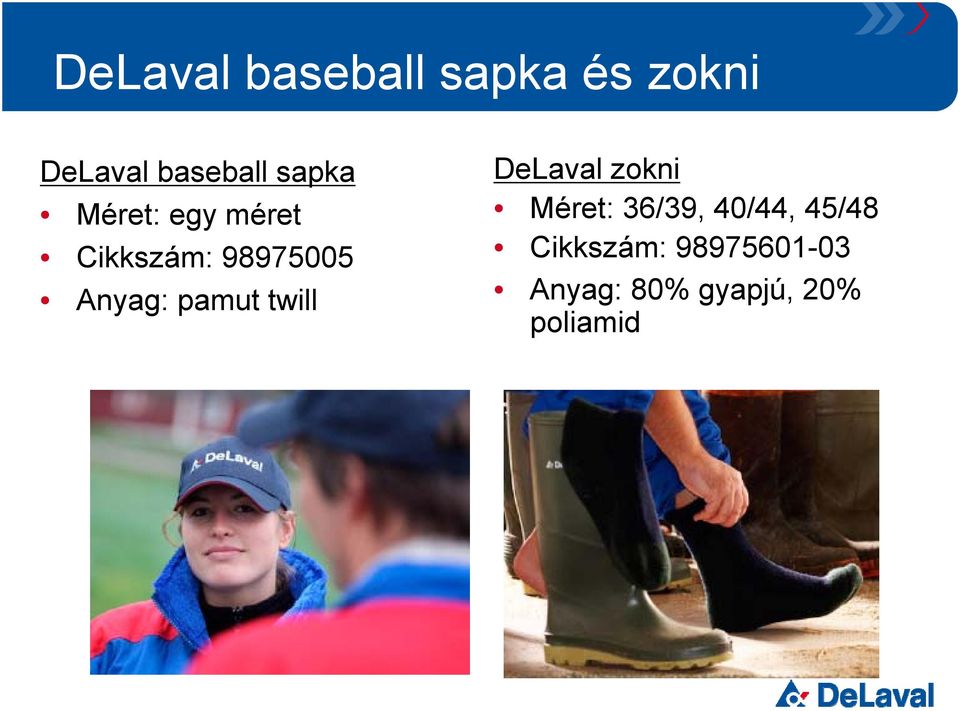 DeLaval baseball sapka és zokni

DeLaval baseball sapka
• Méret: egy méret
• Cikkszám: 98975005
• Anyag: pamut twill

DeLaval zokni
• Méret: 36/39, 40/44, 45/48
• Cikkszám: 98975601-03
• Anyag: 80% gyapjú, 20% poliamid

DeLaval

DeLaval